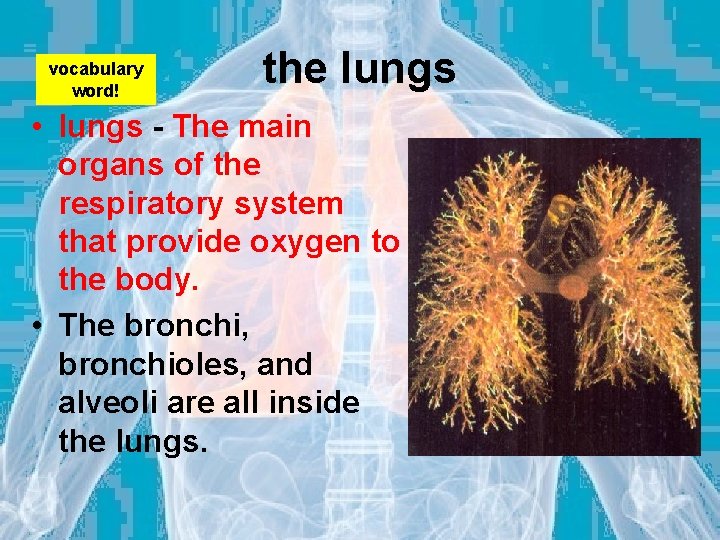 vocabulary word!

the lungs

• lungs - The main organs of the respiratory system that provide oxygen to the body.

• The bronchi, bronchioles, and alveoli are all inside the lungs.